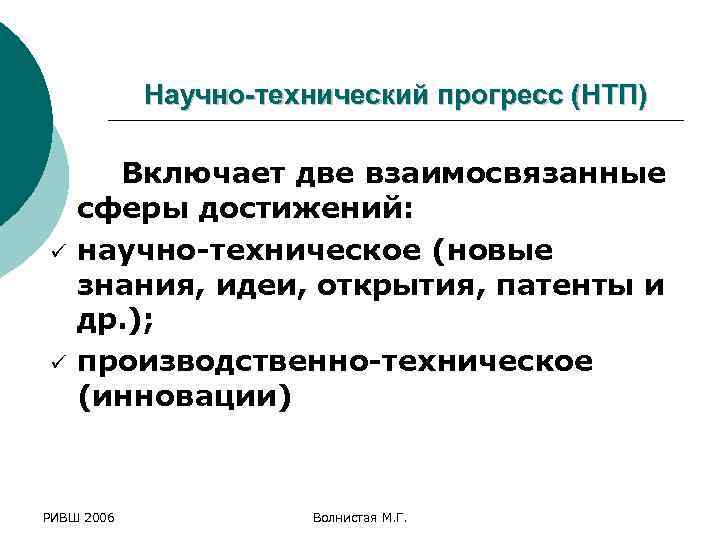 Научно-технический прогресс (НТП)

Включает две взаимосвязанные сферы достижений:

✓ научно-техническое (новые знания, идеи, открытия, патенты и др.);
✓ производственно-техническое (инновации)

РИВШ 2006

Волнистая М.Г.